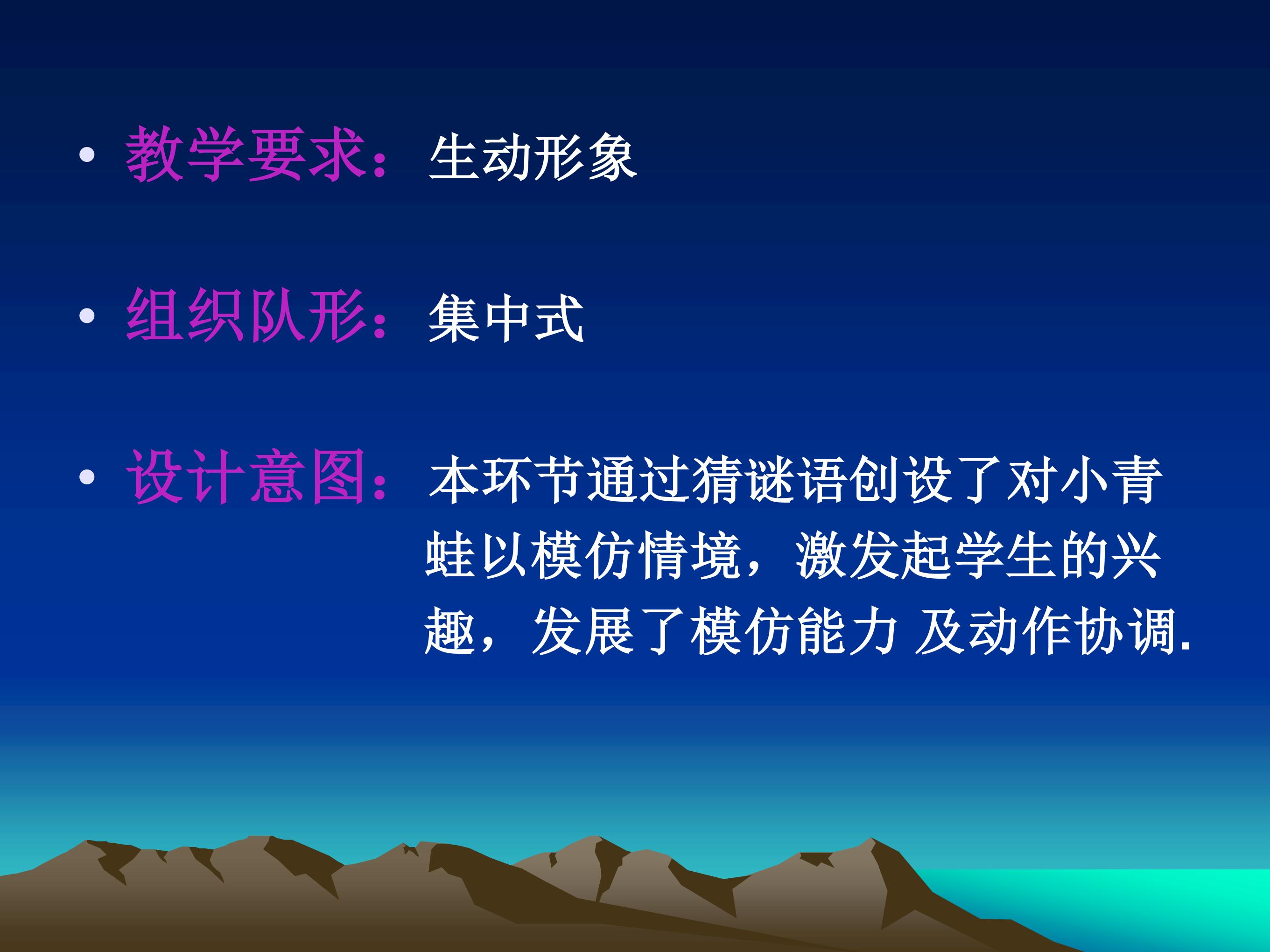 • 教学要求：生动形象

• 组织队形：集中式

• 设计意图：本环节通过猜谜语创设了对小青蛙以模仿情境，激发起学生的兴趣，发展了模仿能力 及动作协调.